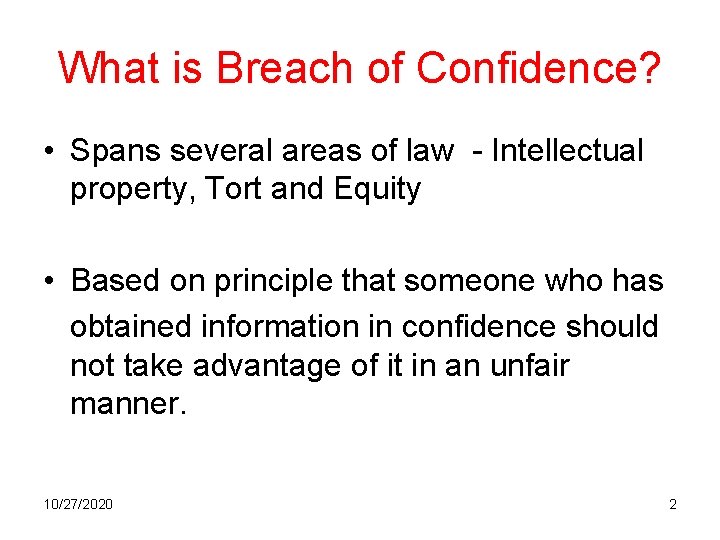 What is Breach of Confidence?

• Spans several areas of law - Intellectual property, Tort and Equity

• Based on principle that someone who has obtained information in confidence should not take advantage of it in an unfair manner.

10/27/2020

2